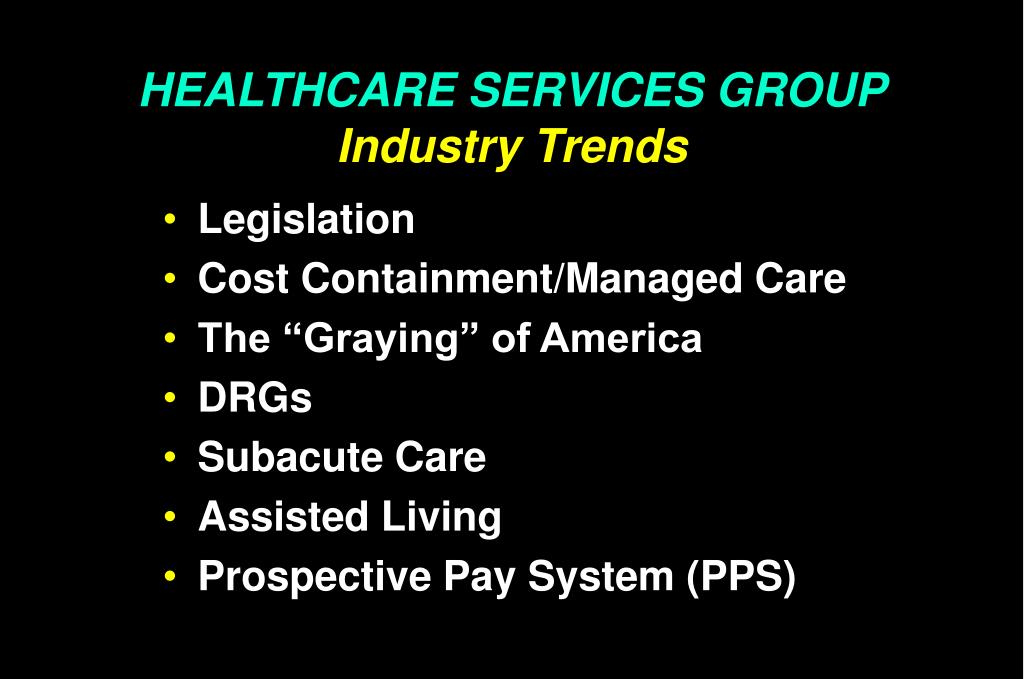 HEALTHCARE SERVICES GROUP
Industry Trends

• Legislation
• Cost Containment/Managed Care
• The “Graying” of America
• DRGs
• Subacute Care
• Assisted Living
• Prospective Pay System (PPS)